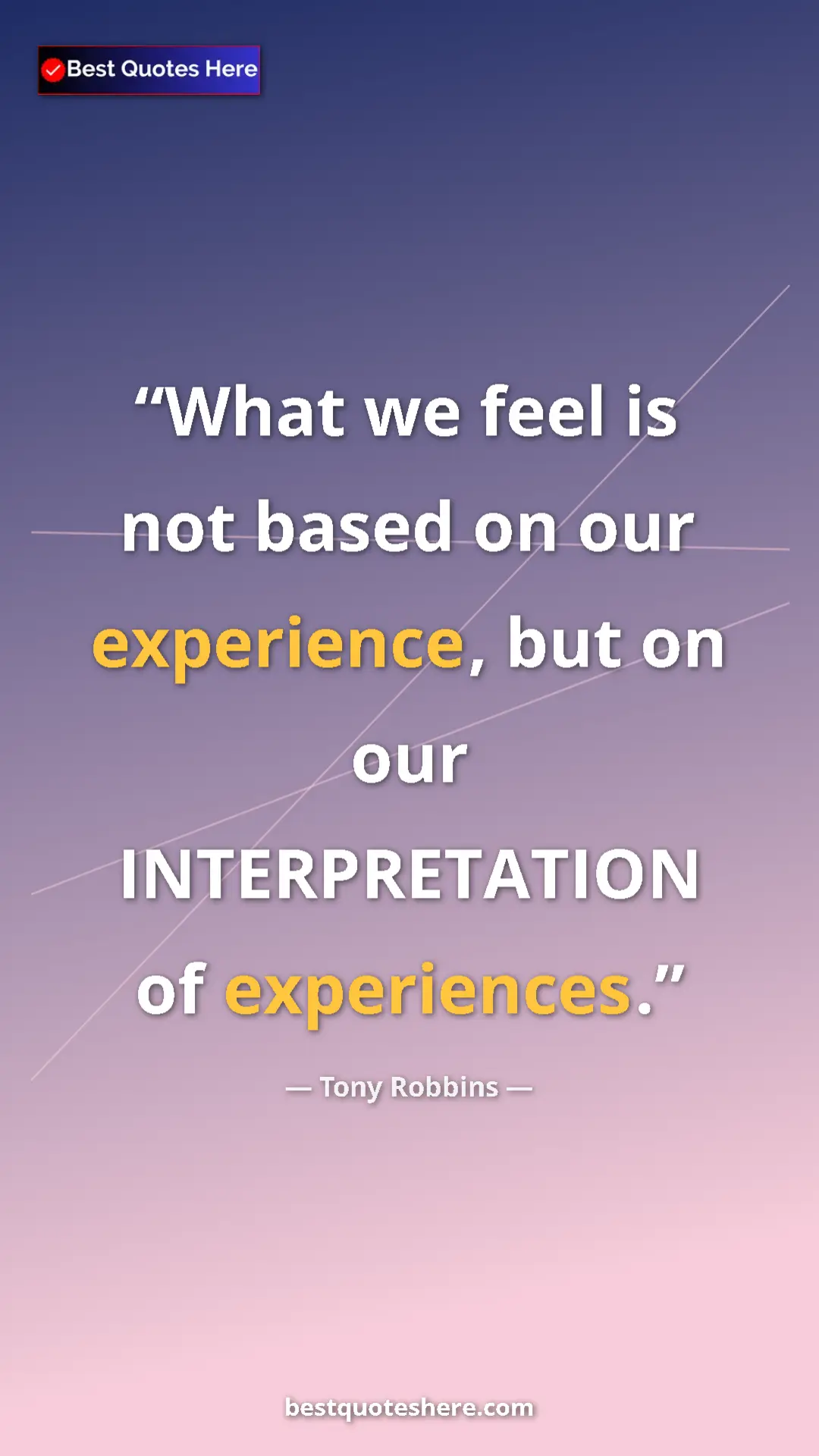 Best Quotes Here

“What we feel is not based on our experience, but on our INTERPRETATION of experiences.”

— Tony Robbins —

bestquoteshere.com